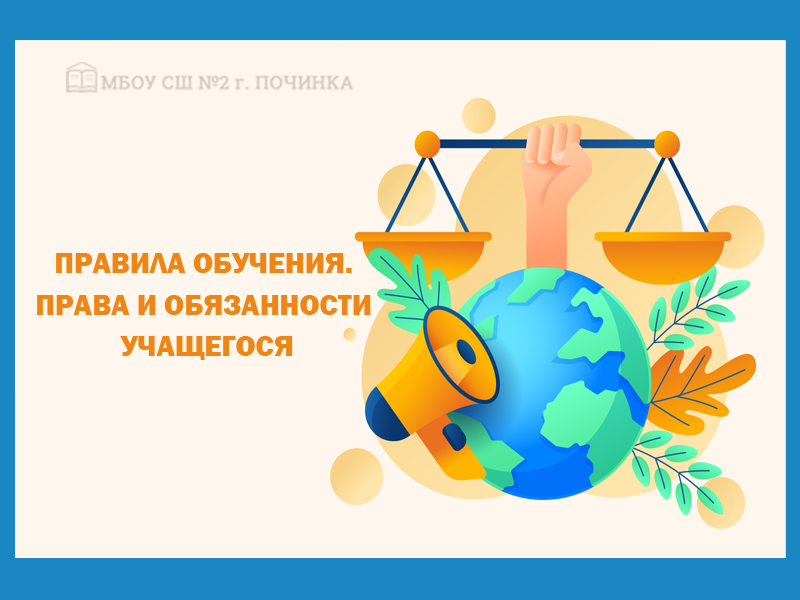 МБОУ СШ №2 г. ПОЧИНКА

ПРАВИЛА ОБУЧЕНИЯ. ПРАВА И ОБЯЗАННОСТИ УЧАЩЕГОСЯ